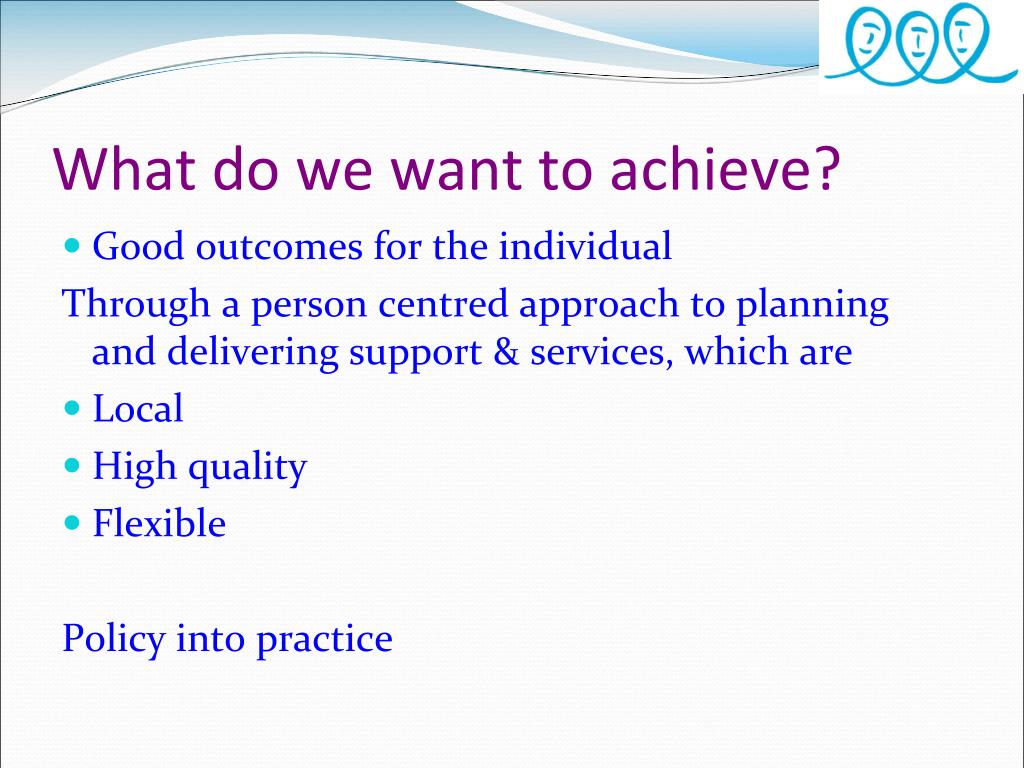 What do we want to achieve?

- Good outcomes for the individual

Through a person centred approach to planning and delivering support & services, which are

- Local
- High quality
- Flexible

Policy into practice